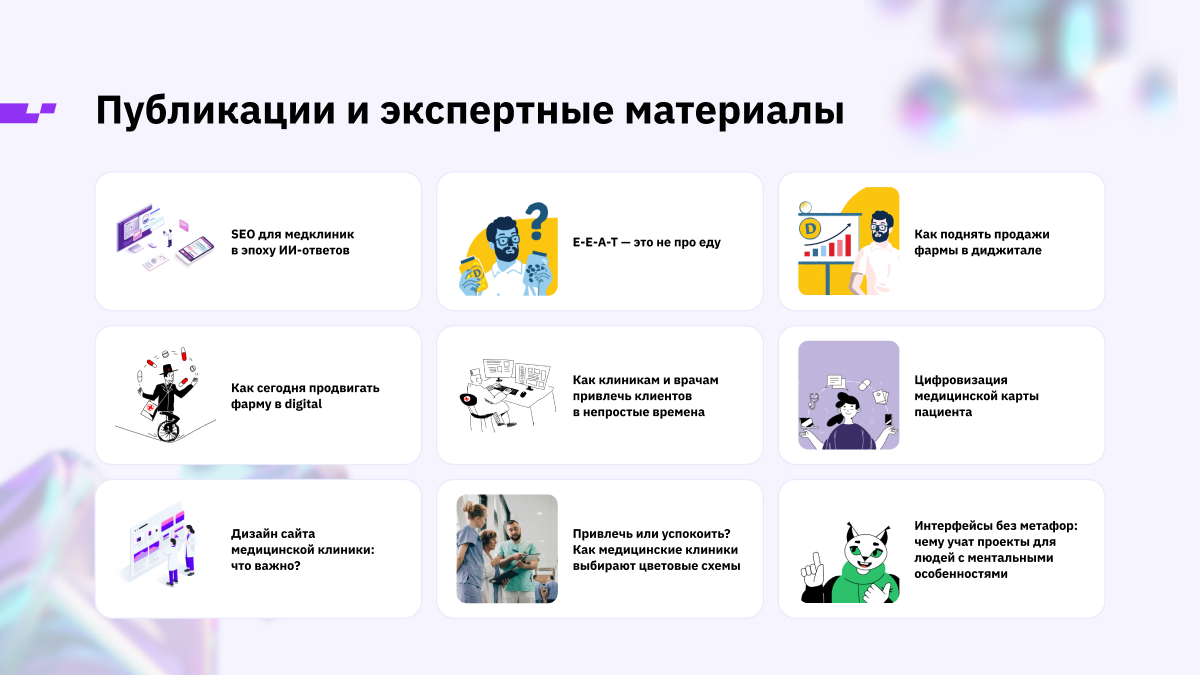 Публикации и экспертные материалы

SEO для медклиник в эпоху ИИ-ответов

E-E-A-T — это не про еду

Как поднять продажи фармы в диджитале

Как сегодня продвигать фарму в digital

Как клиникам и врачам привлечь клиентов в непростые времена

Цифровизация медицинской карты пациента

Дизайн сайта медицинской клиники: что важно?

Привлечь или успокоить? Как медицинские клиники выбирают цветовые схемы

Интерфейсы без метафор: чему учат проекты для людей с ментальными особенностями